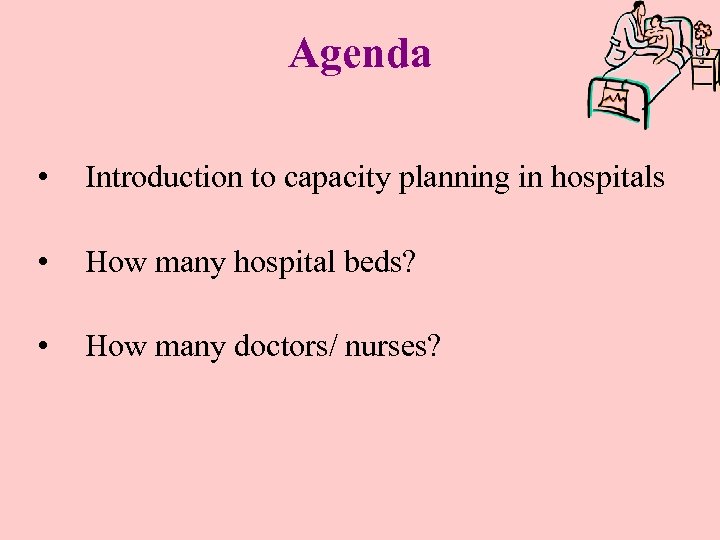 Agenda

• Introduction to capacity planning in hospitals

• How many hospital beds?

• How many doctors/ nurses?